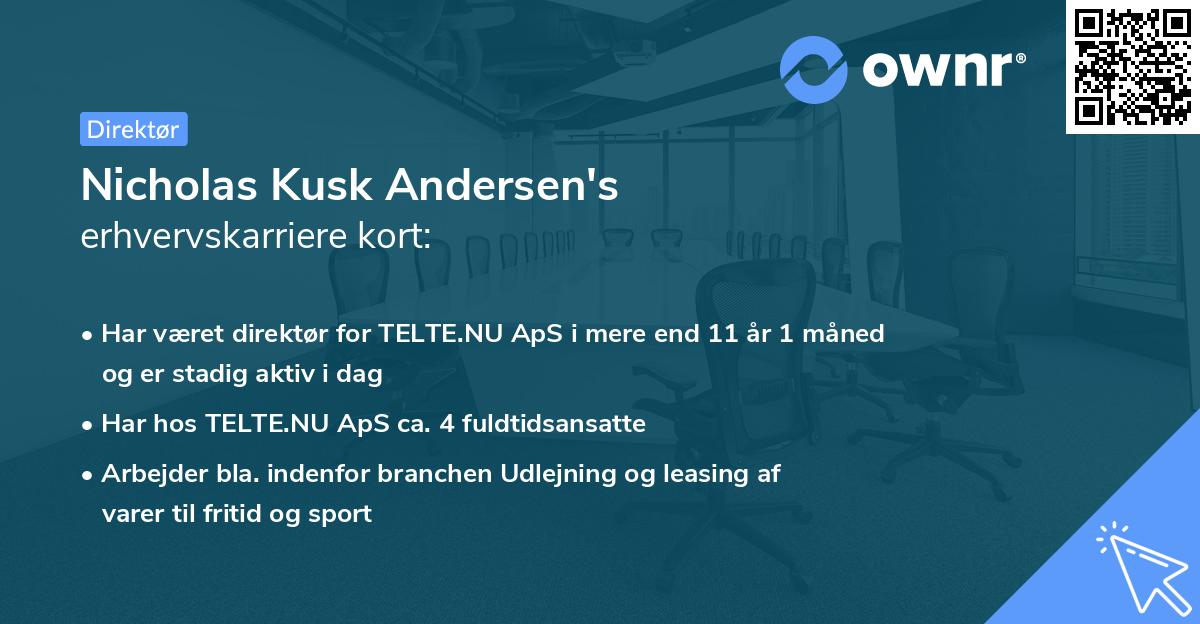 ownr®

Direktør

Nicholas Kusk Andersen's erhvervskarriere kort:

• Har været direktør for TELTE.NU ApS i mere end 11 år 1 måned og er stadig aktiv i dag

• Har hos TELTE.NU ApS ca. 4 fuldtidsansatte

• Arbejder bla. indenfor branchen Udlejning og leasing af varer til fritid og sport